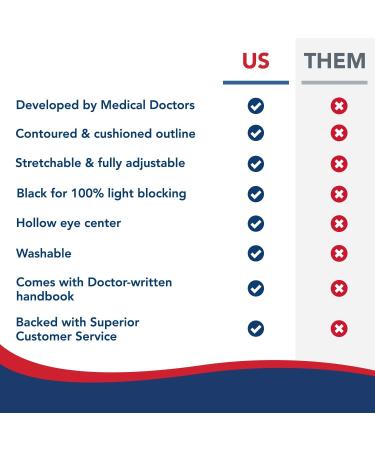 | | US | THEM |
|---|---|---|
| Developed by Medical Doctors | ✓ | ✗ |
| Contoured & cushioned outline | ✓ | ✗ |
| Stretchable & fully adjustable | ✓ | ✗ |
| Black for 100% light blocking | ✓ | ✗ |
| Hollow eye center | ✓ | ✗ |
| Washable | ✓ | ✗ |
| Comes with Doctor-written handbook | ✓ | ✗ |
| Backed with Superior Customer Service | ✓ | ✗ |